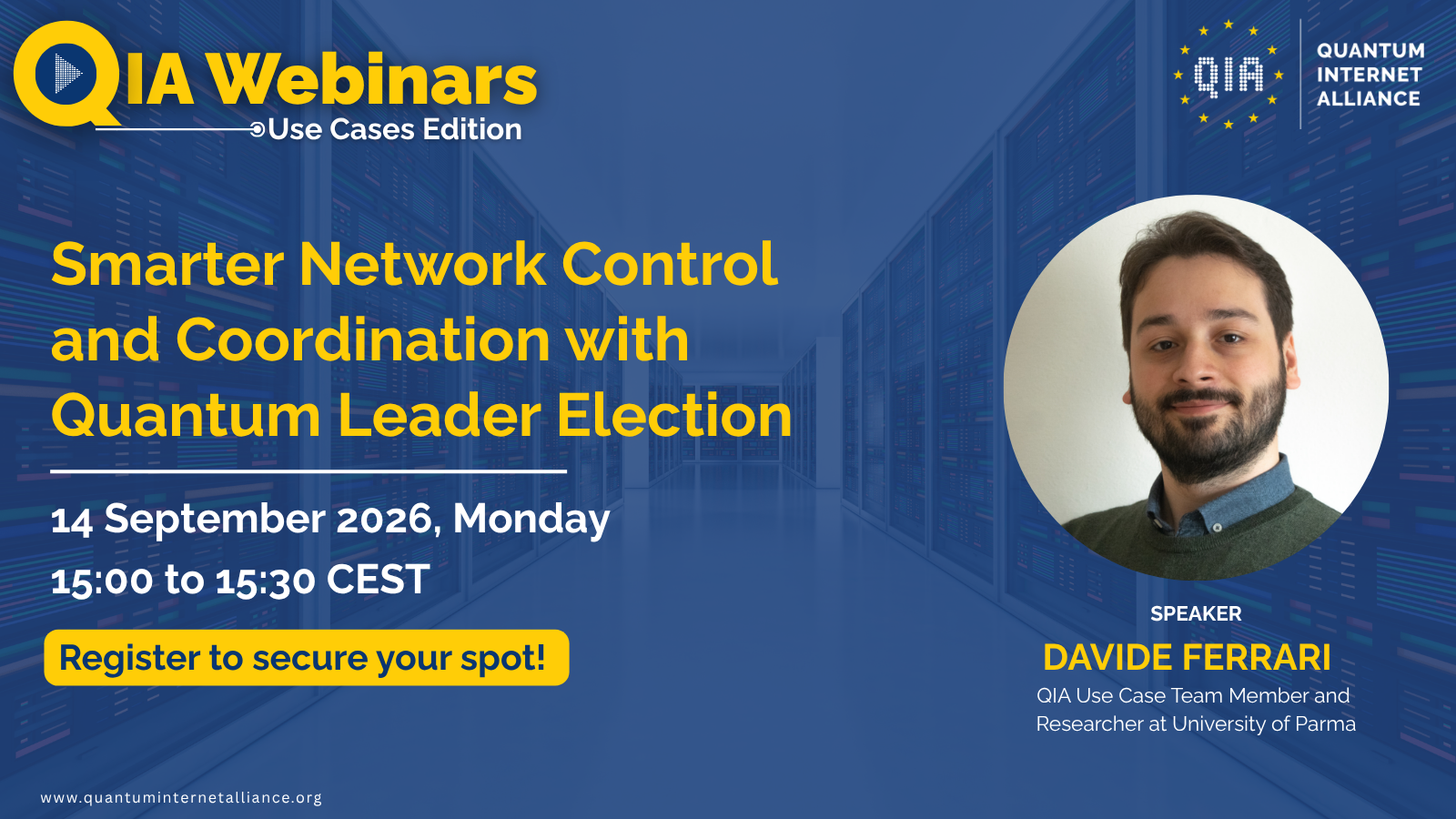 QIA Webinars
Use Cases Edition

QIA QUANTUM INTERNET ALLIANCE

Smarter Network Control and Coordination with Quantum Leader Election

14 September 2026, Monday
15:00 to 15:30 CEST

Register to secure your spot!

SPEAKER
DAVIDE FERRARI
QIA Use Case Team Member and Researcher at University of Parma

www.quantuminternetalliance.org